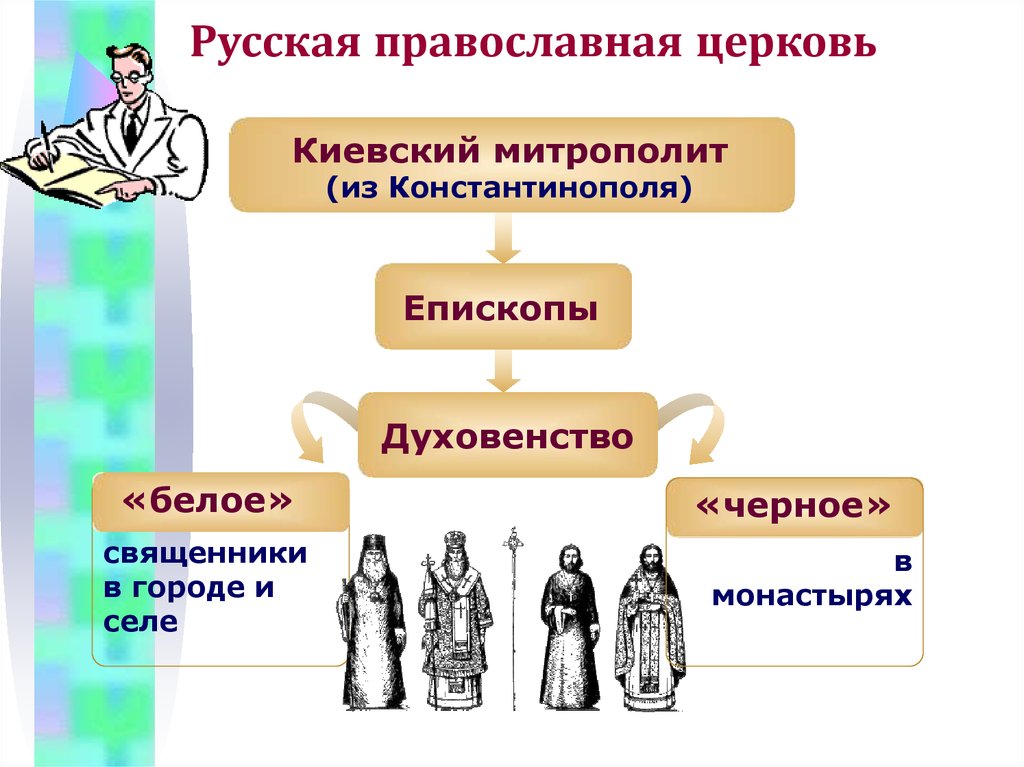 Русская православная церковь

Киевский митрополит (из Константинополя)

Епископы

Духовенство

«белое»

священники в городе и селе

«черное»

в монастырях